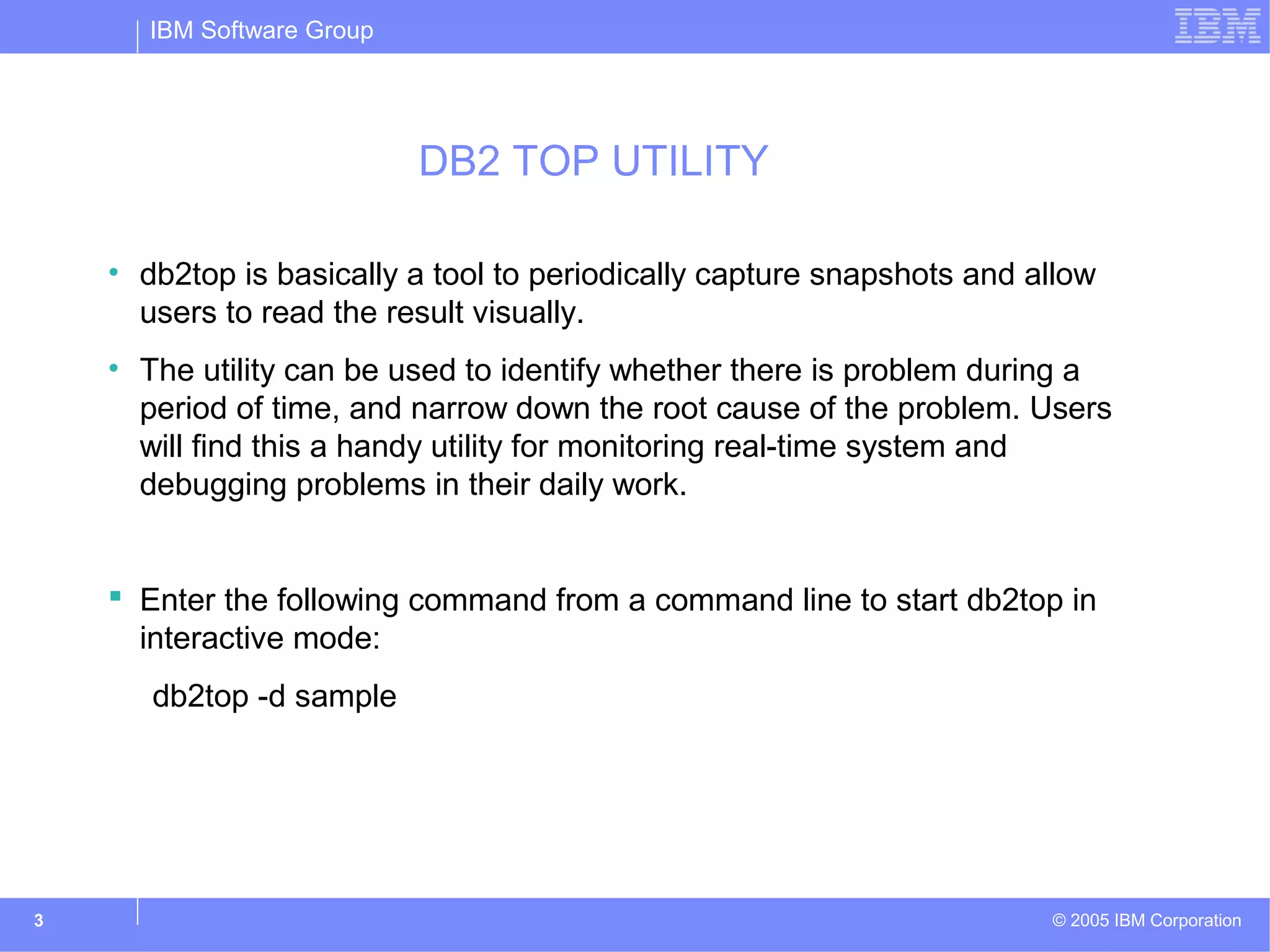 IBM Software Group

IBM

DB2 TOP UTILITY

• db2top is basically a tool to periodically capture snapshots and allow users to read the result visually.

• The utility can be used to identify whether there is problem during a period of time, and narrow down the root cause of the problem. Users will find this a handy utility for monitoring real-time system and debugging problems in their daily work.

▪ Enter the following command from a command line to start db2top in interactive mode:

db2top -d sample

3

© 2005 IBM Corporation